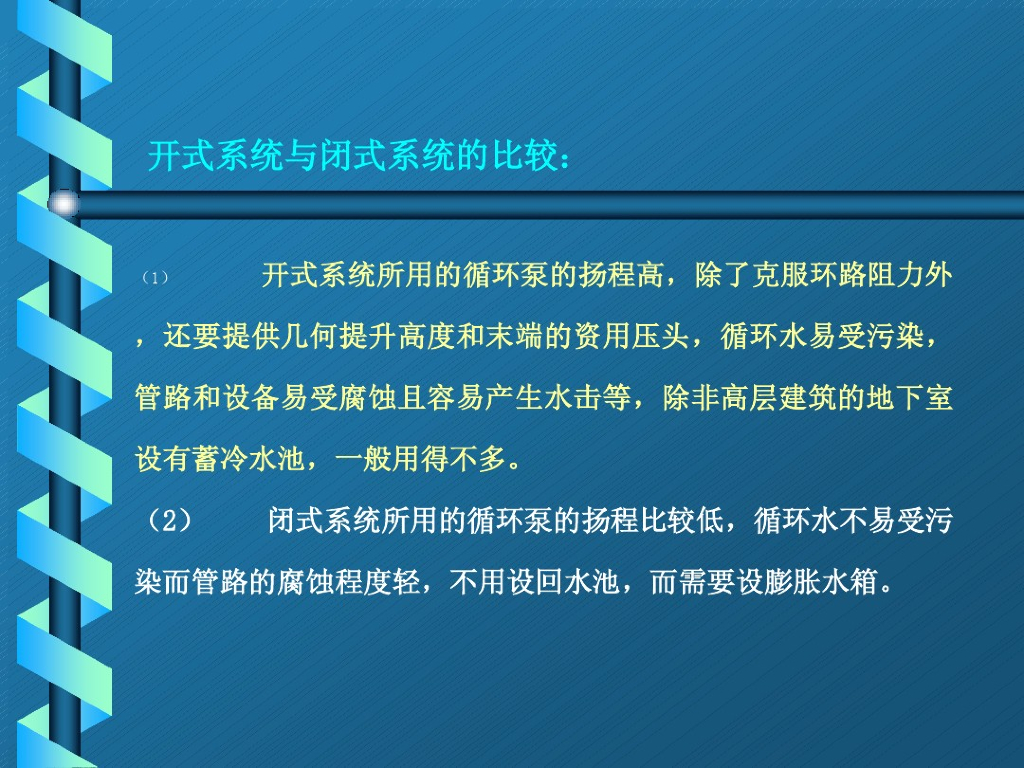 开式系统与闭式系统的比较：

（1）　　开式系统所用的循环泵的扬程高，除了克服环路阻力外，还要提供几何提升高度和末端的资用压头，循环水易受污染，管路和设备易受腐蚀且容易产生水击等，除非高层建筑的地下室设有蓄冷水池，一般用得不多。

（2）　　闭式系统所用的循环泵的扬程比较低，循环水不易受污染而管路的腐蚀程度轻，不用设回水池，而需要设膨胀水箱。